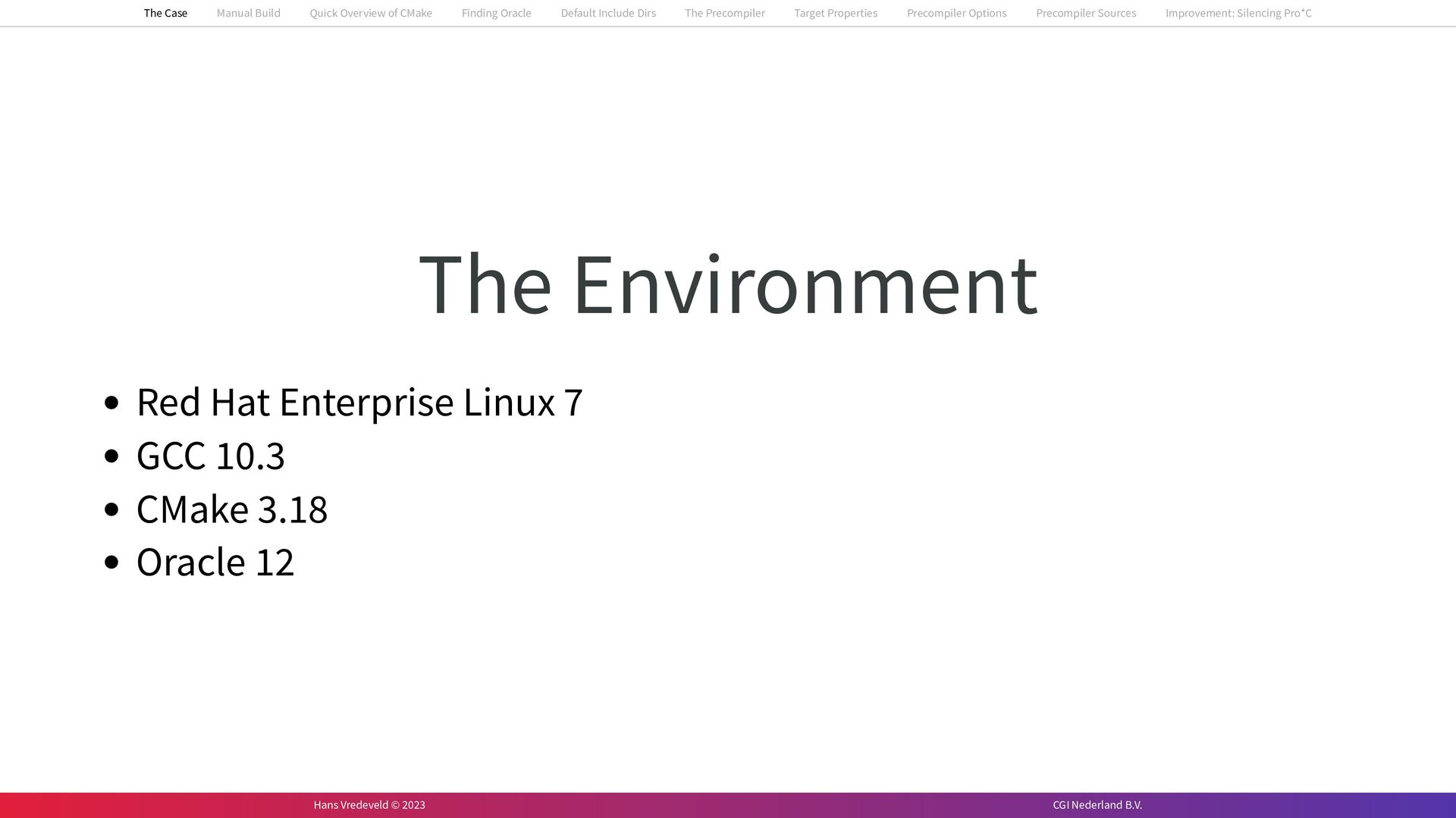 The Case Manual Build Quick Overview of CMake Finding Oracle Default Include Dirs The Precompiler Target Properties Precompiler Options Precompiler Sources Improvement: Silencing Pro*C

The Environment

- Red Hat Enterprise Linux 7
- GCC 10.3
- CMake 3.18
- Oracle 12

Hans Vredeveld © 2023 CGI Nederland B.V.